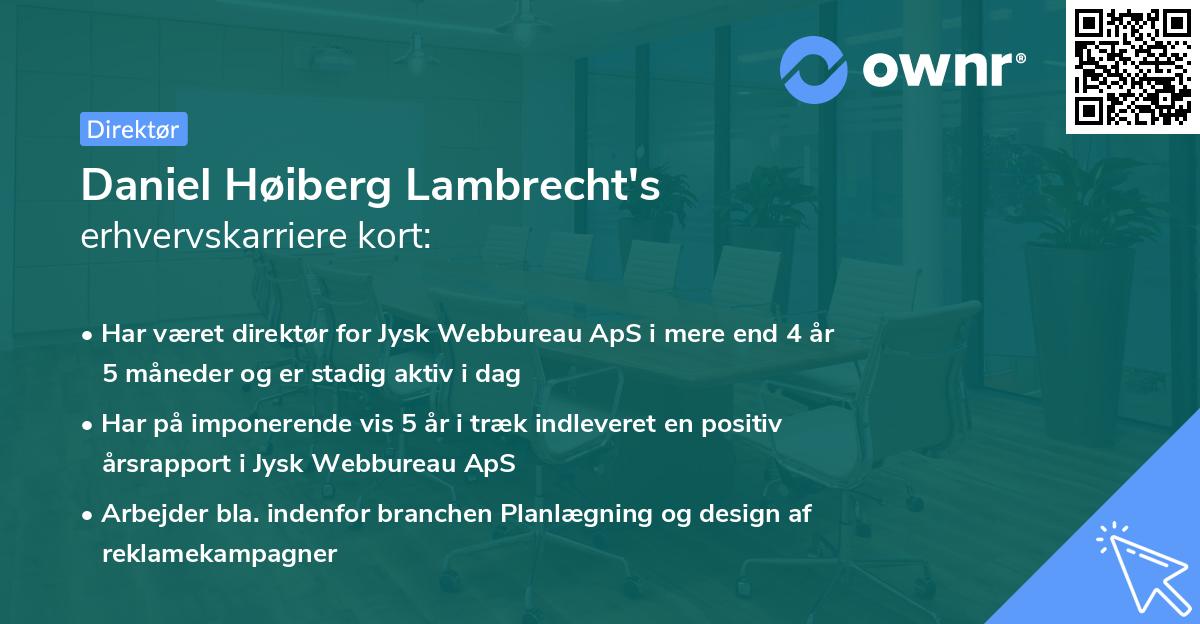 ownr®

Direktør

Daniel Høiberg Lambrecht's
erhvervskarriere kort:

• Har været direktør for Jysk Webbureau ApS i mere end 4 år 5 måneder og er stadig aktiv i dag

• Har på imponerende vis 5 år i træk indleveret en positiv årsrapport i Jysk Webbureau ApS

• Arbejder bla. indenfor branchen Planlægning og design af reklamekampagner